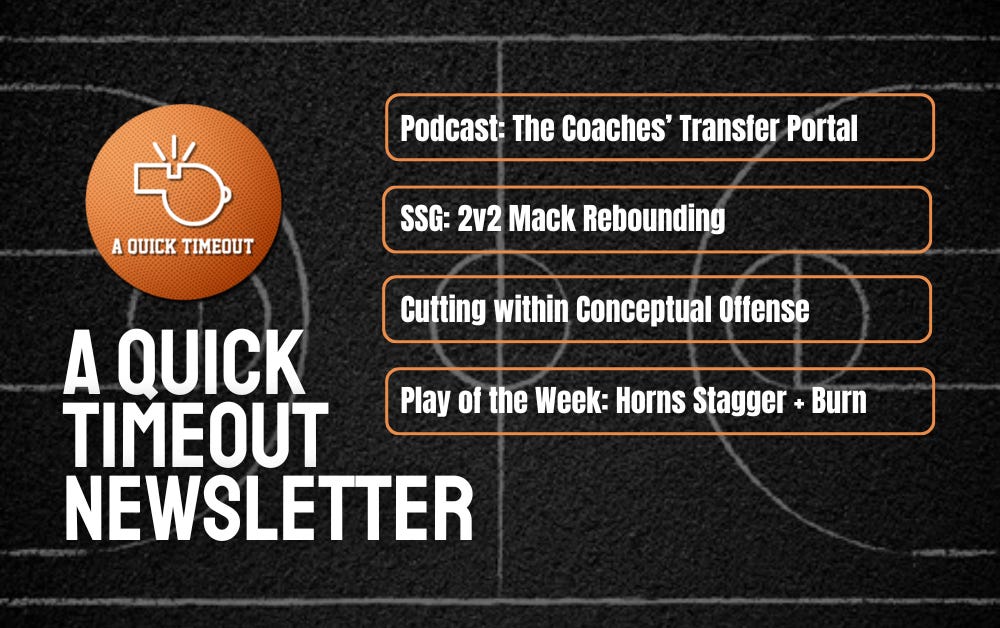 A QUICK TIMEOUT

A QUICK TIMEOUT NEWSLETTER

Podcast: The Coaches' Transfer Portal

SSG: 2v2 Mack Rebounding

Cutting within Conceptual Offense

Play of the Week: Horns Stagger + Burn